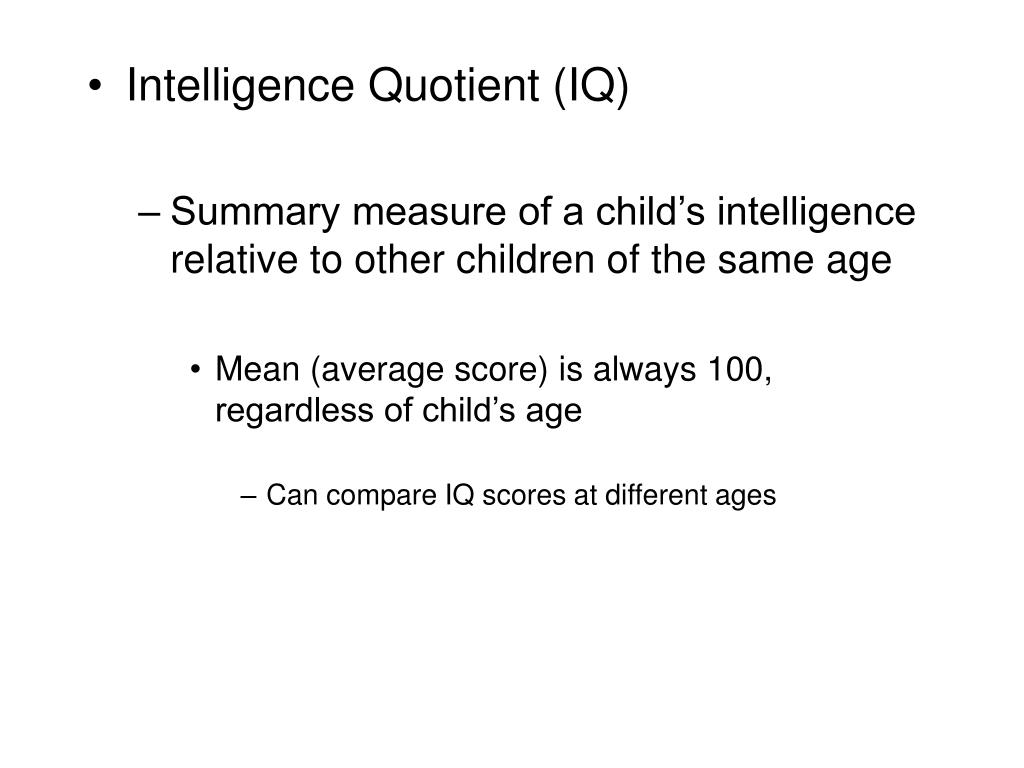 • Intelligence Quotient (IQ)

– Summary measure of a child’s intelligence relative to other children of the same age

• Mean (average score) is always 100, regardless of child’s age

– Can compare IQ scores at different ages